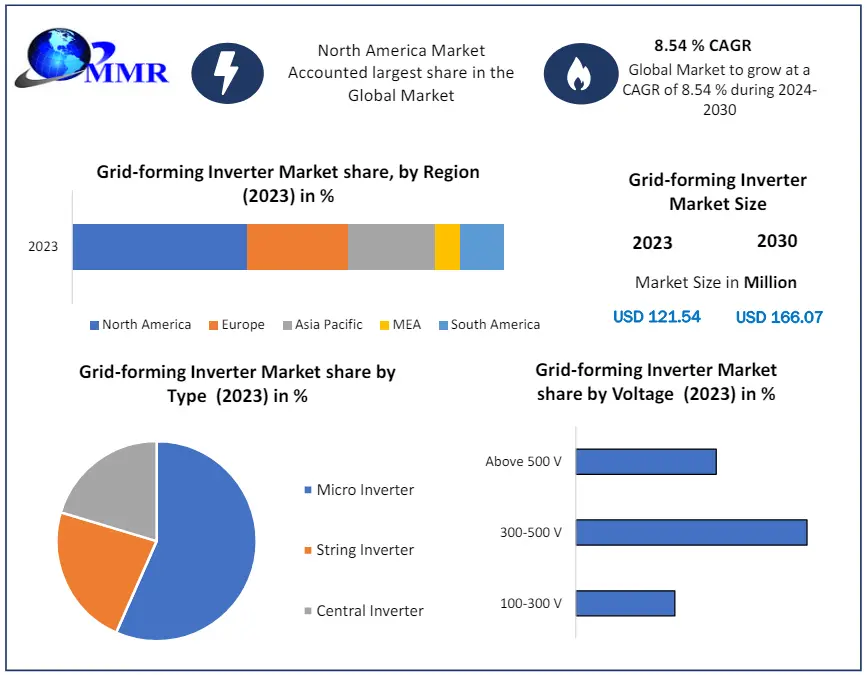 MMR

North America Market Accounted largest share in the Global Market

8.54 % CAGR
Global Market to grow at a CAGR of 8.54 % during 2024-2030

Grid-forming Inverter Market share, by Region (2023) in %

2023

North America Europe Asia Pacific MEA South America

Grid-forming Inverter Market Size

2023 2030

Market Size in Million

USD 121.54 USD 166.07

Grid-forming Inverter Market share by Type (2023) in %

Micro Inverter
String Inverter
Central Inverter

Grid-forming Inverter Market share by Voltage (2023) in %

Above 500 V
300-500 V
100-300 V